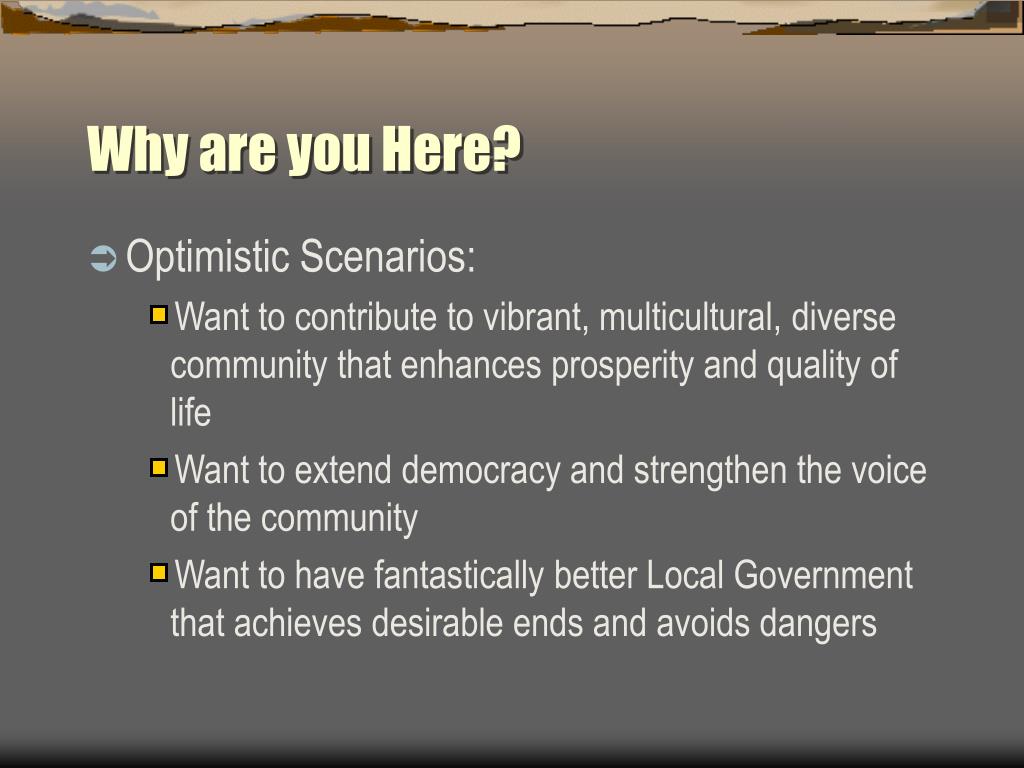 Why are you Here?

Optimistic Scenarios:

Want to contribute to vibrant, multicultural, diverse community that enhances prosperity and quality of life

Want to extend democracy and strengthen the voice of the community

Want to have fantastically better Local Government that achieves desirable ends and avoids dangers